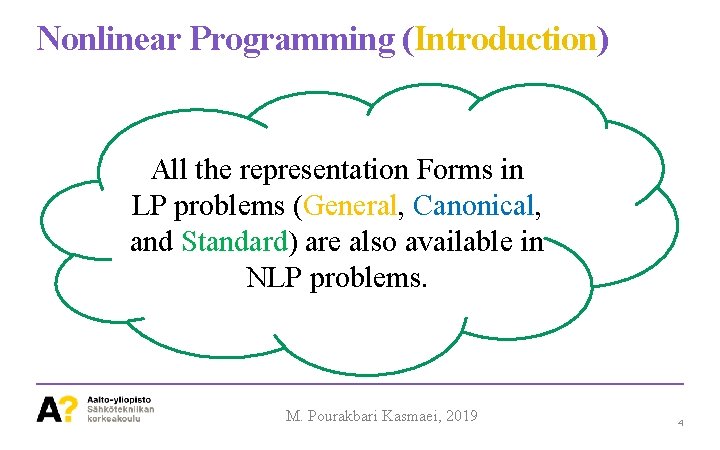 Nonlinear Programming (Introduction)

All the representation Forms in LP problems (General, Canonical, and Standard) are also available in NLP problems.

A?
Aalto-yliopisto
Sähkötekniikan korkeakoulu

M. Pourakbari Kasmaei, 2019

4